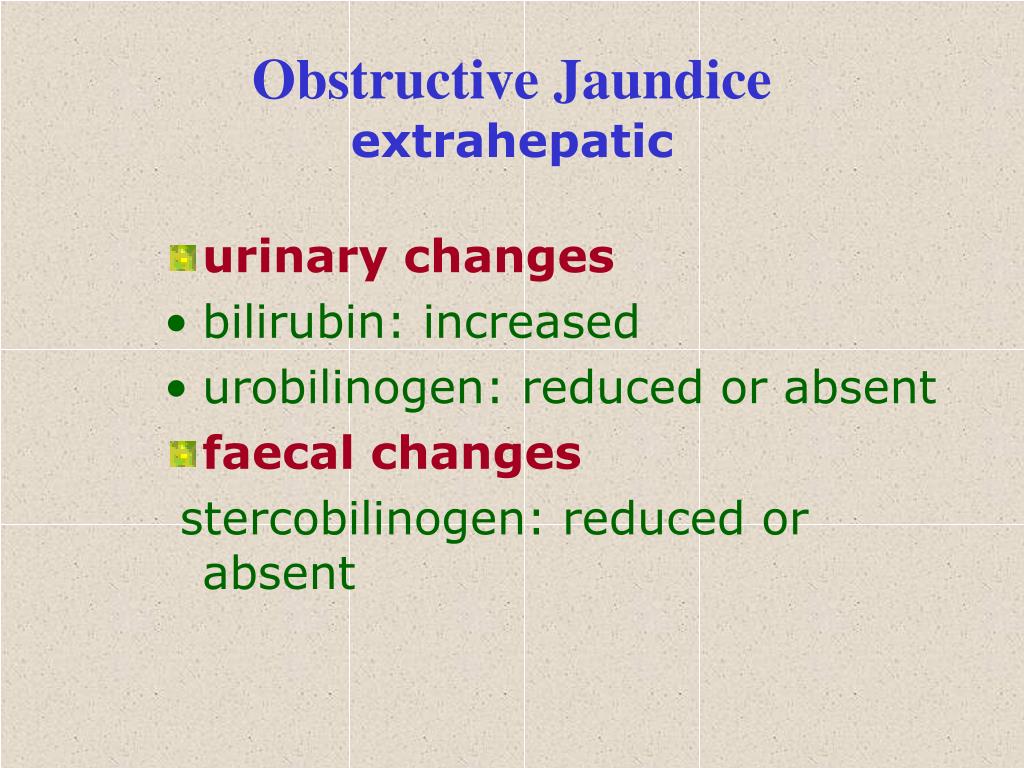 Obstructive Jaundice
extrahepatic

urinary changes
• bilirubin: increased
• urobilinogen: reduced or absent
faecal changes
stercobilinogen: reduced or absent